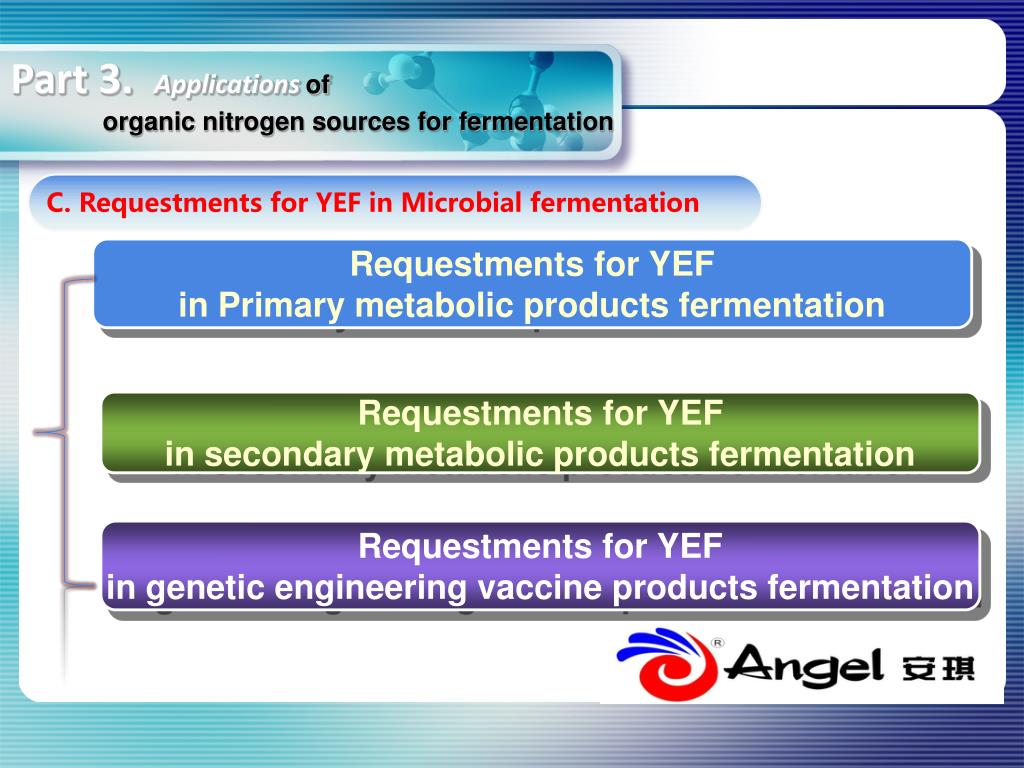 Part 3. Applications of
organic nitrogen sources for fermentation

C. Requestments for YEF in Microbial fermentation

Requestments for YEF
in Primary metabolic products fermentation

Requestments for YEF
in secondary metabolic products fermentation

Requestments for YEF
in genetic engineering vaccine products fermentation

Angel 安琪